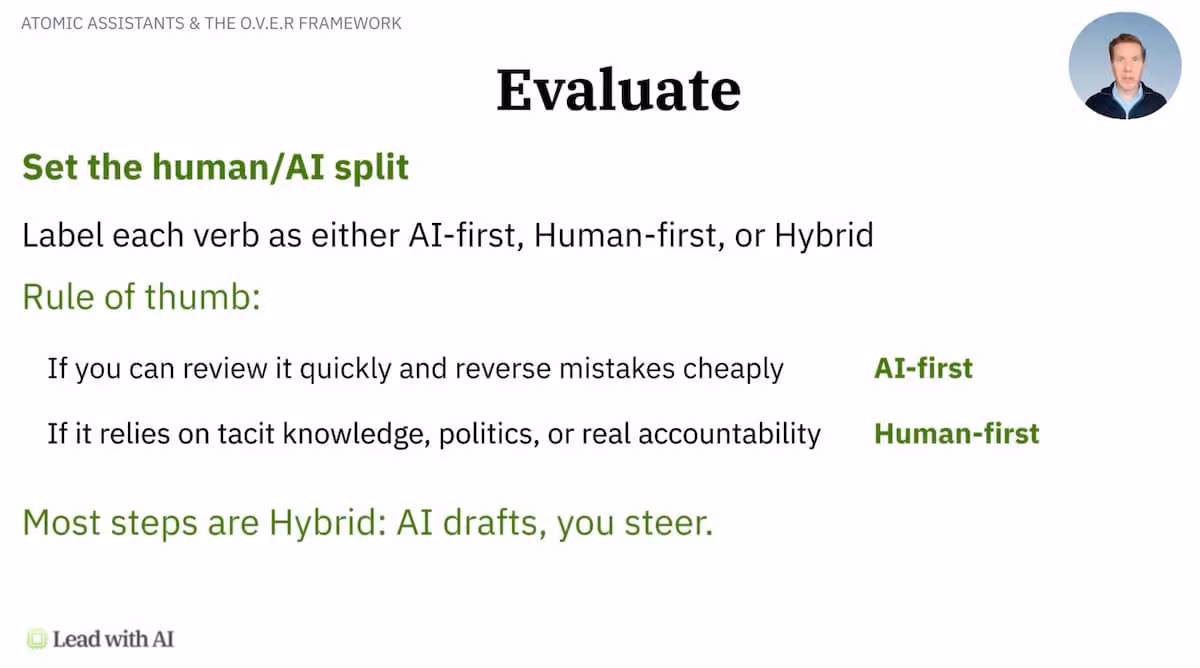 ATOMIC ASSISTANTS & THE O.V.E.R FRAMEWORK

Evaluate

Set the human/AI split

Label each verb as either AI-first, Human-first, or Hybrid

Rule of thumb:

If you can review it quickly and reverse mistakes cheaply AI-first

If it relies on tacit knowledge, politics, or real accountability Human-first

Most steps are Hybrid: AI drafts, you steer.

Lead with AI